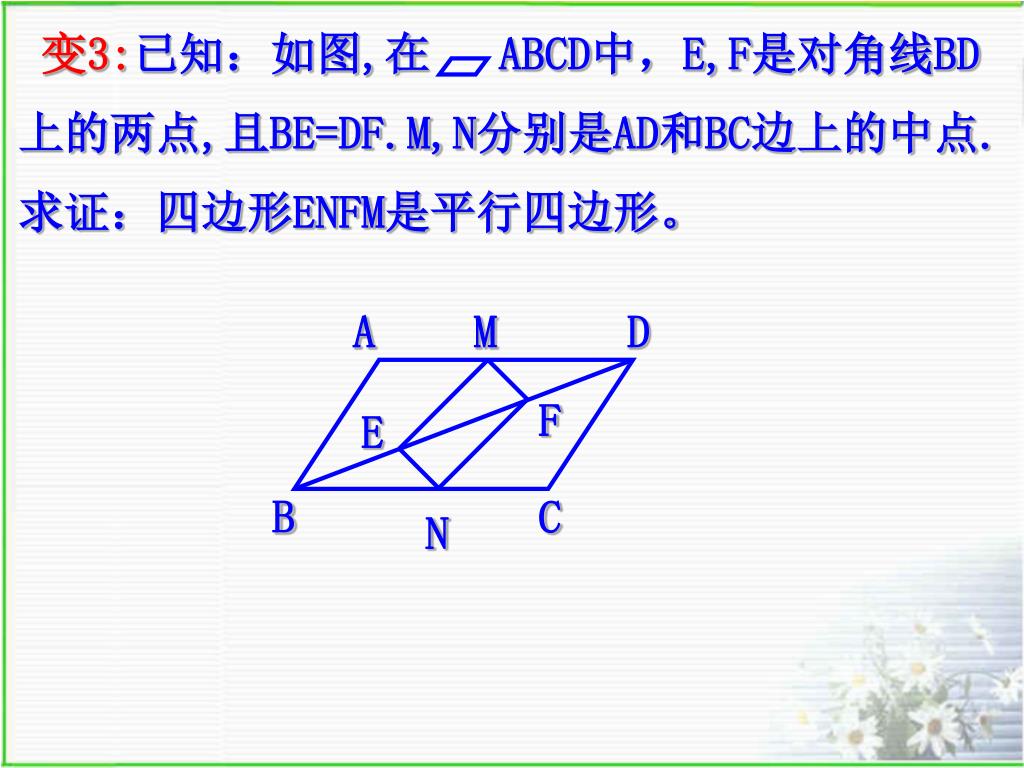 变3:已知：如图,在 ▱ ABCD中，E,F是对角线BD上的两点,且BE=DF.M,N分别是AD和BC边上的中点.求证：四边形ENFM是平行四边形。

A M D
E F
B N C